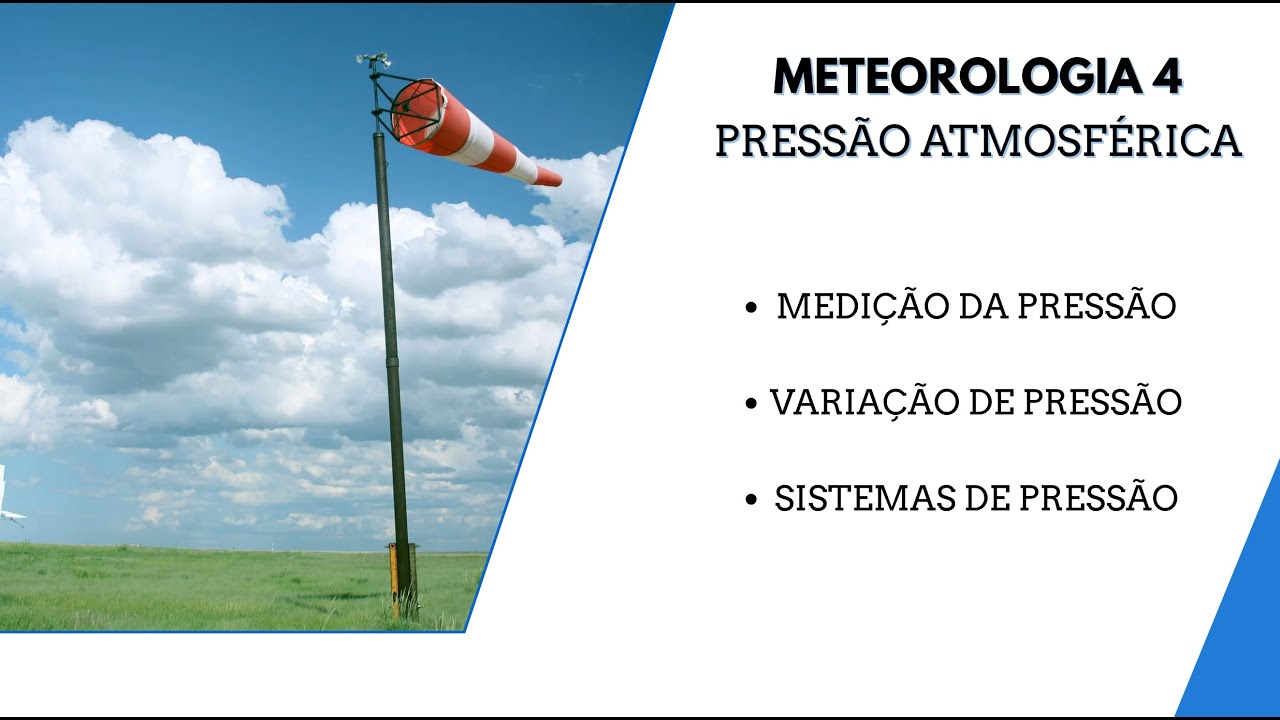 METEOROLOGIA 4
PRESSÃO ATMOSFÉRICA

• MEDIÇÃO DA PRESSÃO

• VARIAÇÃO DE PRESSÃO

• SISTEMAS DE PRESSÃO